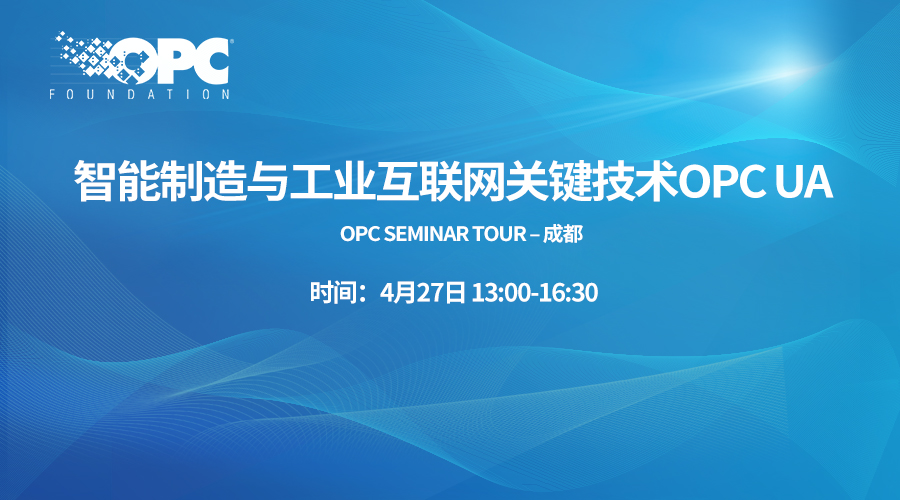 OPC
FOUNDATION

智能制造与工业互联网关键技术OPC UA

OPC SEMINAR TOUR – 成都

时间：4月27日 13:00-16:30